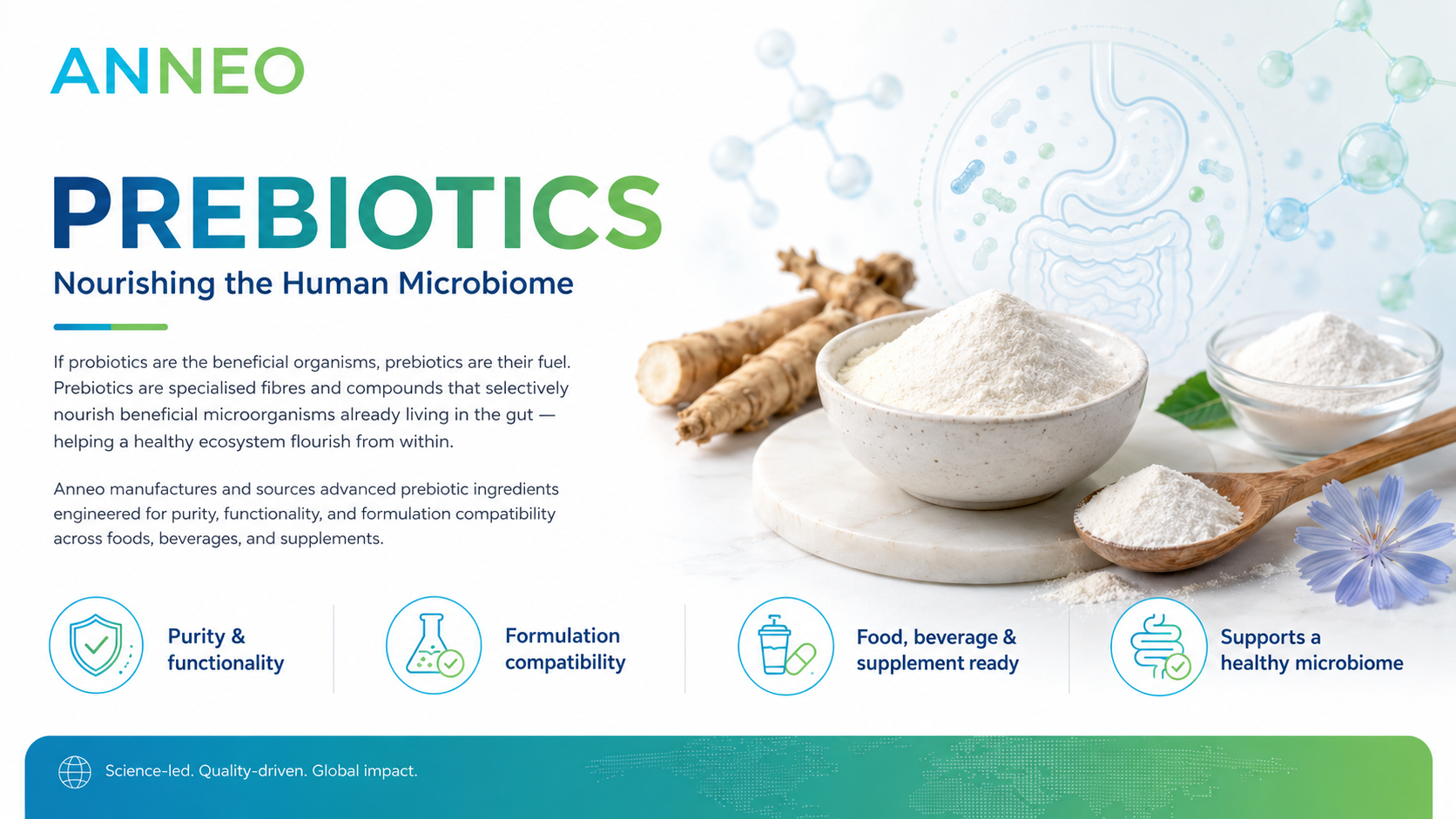 ANNEO

PREBIOTICS

Nourishing the Human Microbiome

If probiotics are the beneficial organisms, prebiotics are their fuel. Prebiotics are specialised fibres and compounds that selectively nourish beneficial microorganisms already living in the gut — helping a healthy ecosystem flourish from within.

Anneo manufactures and sources advanced prebiotic ingredients engineered for purity, functionality, and formulation compatibility across foods, beverages, and supplements.

Purity & functionality

Formulation compatibility

Food, beverage & supplement ready

Supports a healthy microbiome

Science-led. Quality-driven. Global impact.